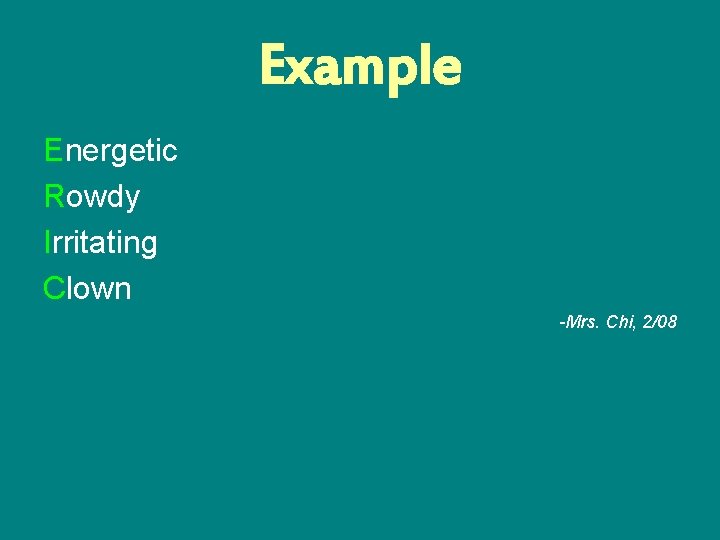 Example

Energetic
Rowdy
Irritating
Clown

-Mrs. Chi, 2/08